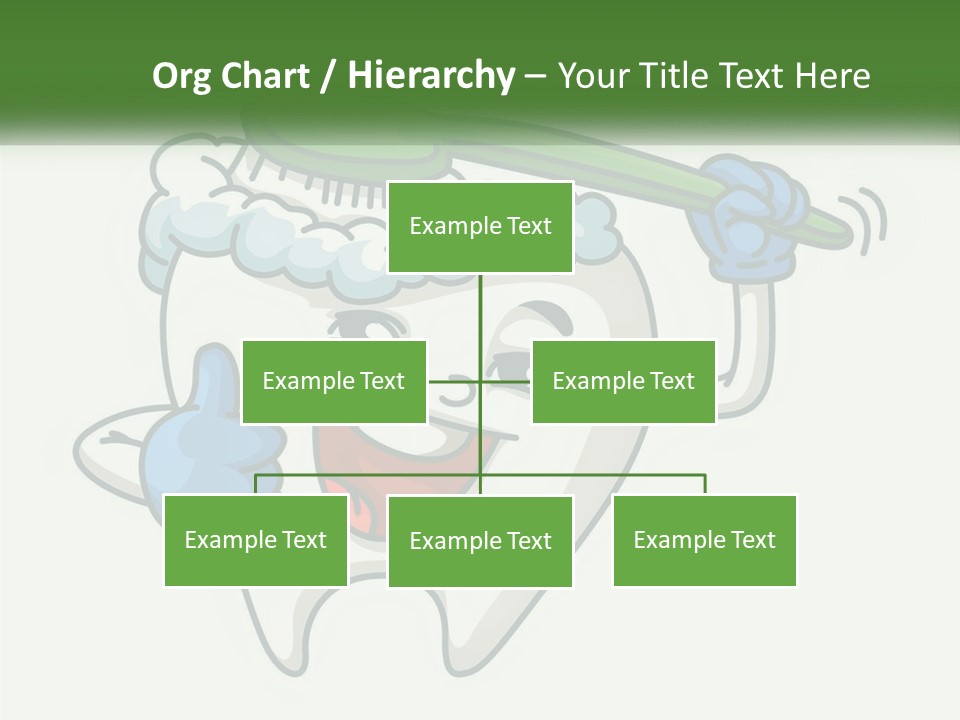 Org Chart / Hierarchy – Your Title Text Here

Example Text

Example Text

Example Text

Example Text

Example Text

Example Text